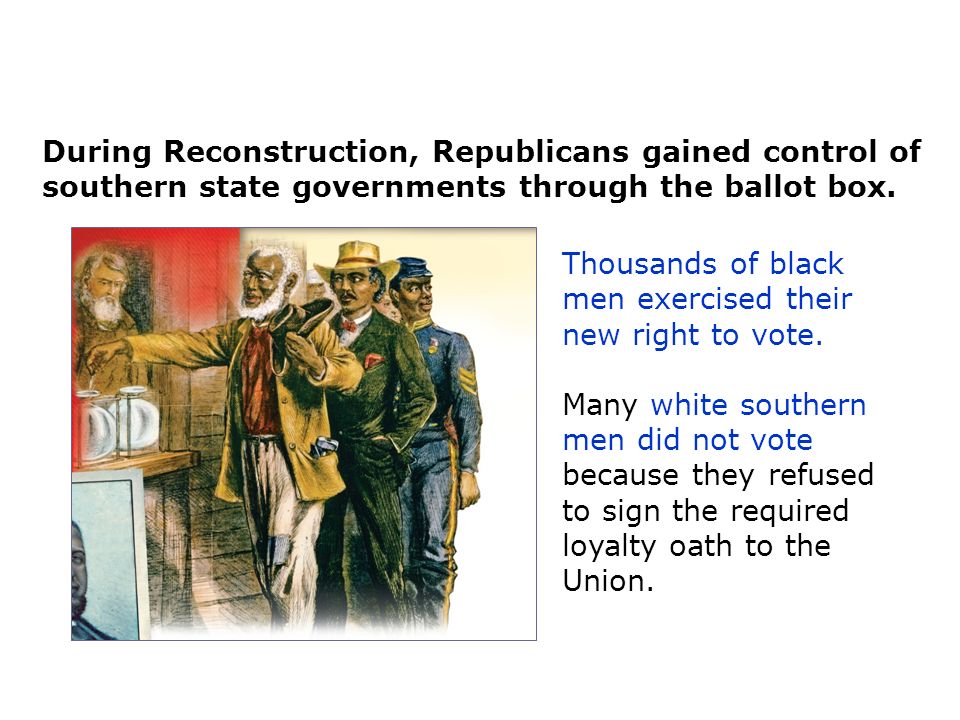 During Reconstruction, Republicans gained control of southern state governments through the ballot box.

Thousands of black men exercised their new right to vote.

Many white southern men did not vote because they refused to sign the required loyalty oath to the Union.